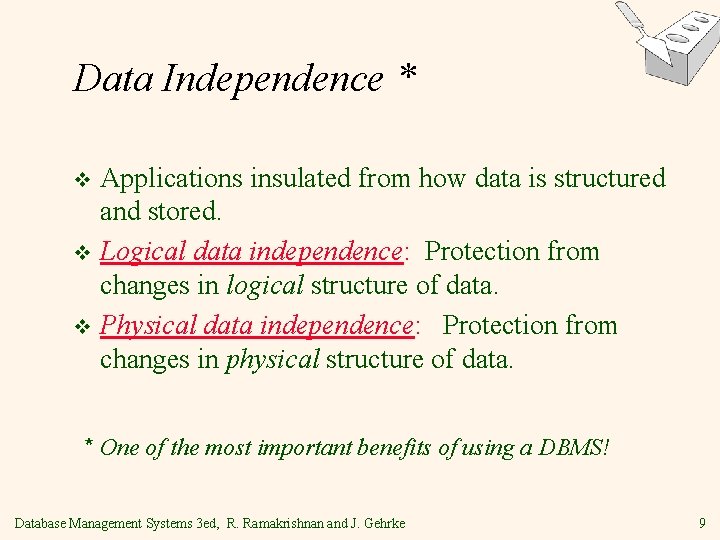 Data Independence *

❖ Applications insulated from how data is structured and stored.

❖ Logical data independence: Protection from changes in logical structure of data.

❖ Physical data independence: Protection from changes in physical structure of data.

* One of the most important benefits of using a DBMS!

Database Management Systems 3ed, R. Ramakrishnan and J. Gehrke

9